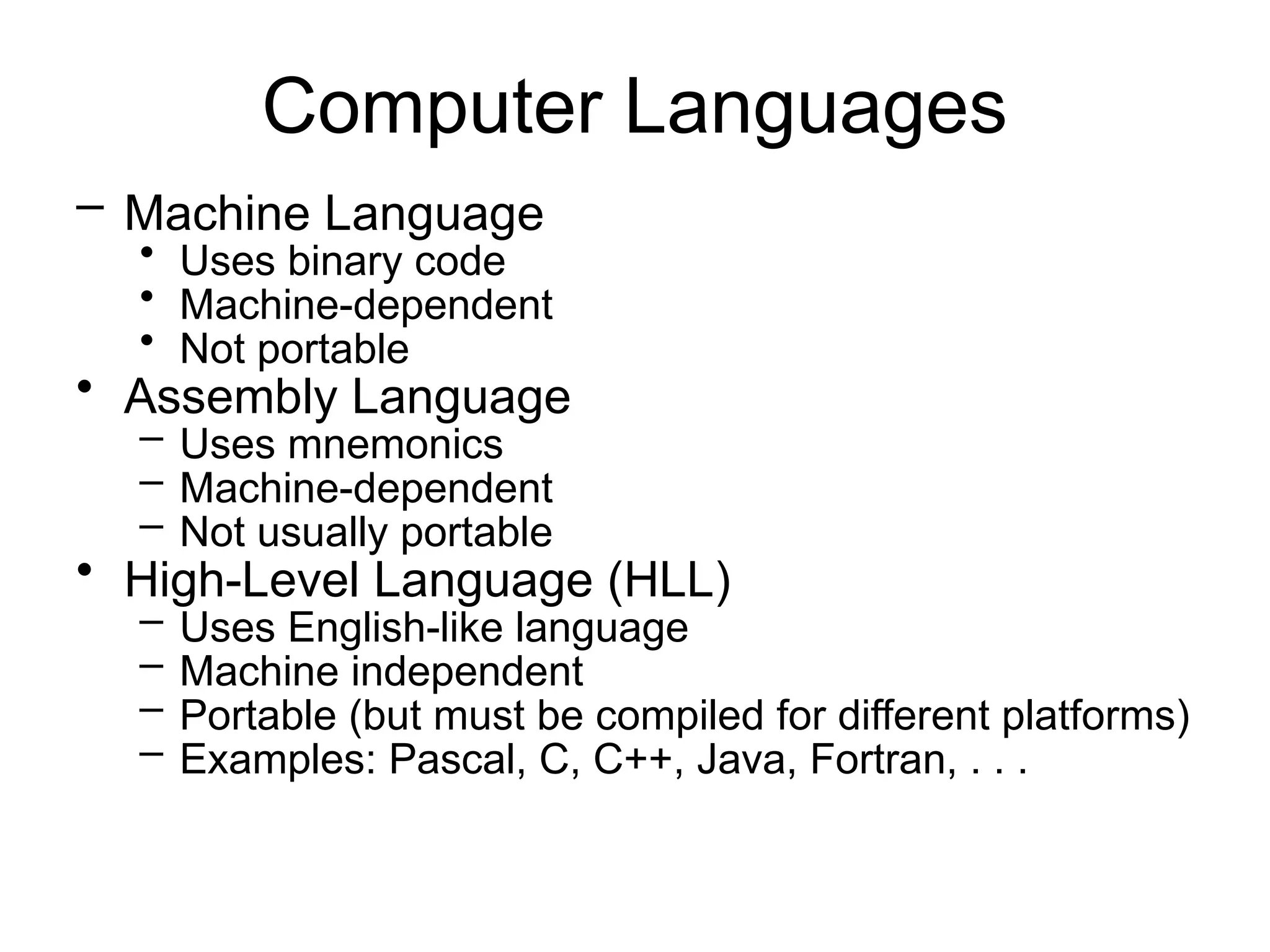 Computer Languages

– Machine Language
  • Uses binary code
  • Machine-dependent
  • Not portable
• Assembly Language
  – Uses mnemonics
  – Machine-dependent
  – Not usually portable
• High-Level Language (HLL)
  – Uses English-like language
  – Machine independent
  – Portable (but must be compiled for different platforms)
  – Examples: Pascal, C, C++, Java, Fortran, . . .